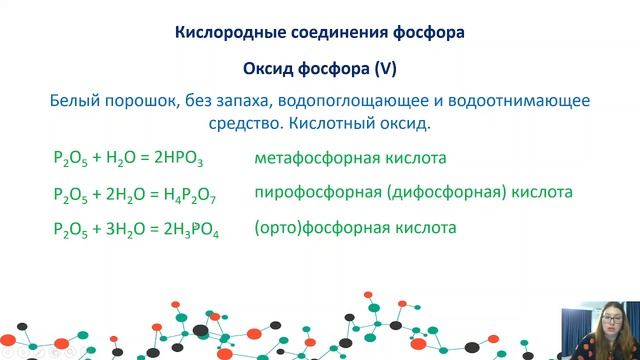 Кислородные соединения фосфора

Оксид фосфора (V)

Белый порошок, без запаха, водопоглощающее и водоотнимающее средство. Кислотный оксид.

$P_2O_5 + H_2O = 2HPO_3$ метафосфорная кислота

$P_2O_5 + 2H_2O = H_4P_2O_7$ пирофосфорная (дифосфорная) кислота

$P_2O_5 + 3H_2O = 2H_3PO_4$ (орто)фосфорная кислота